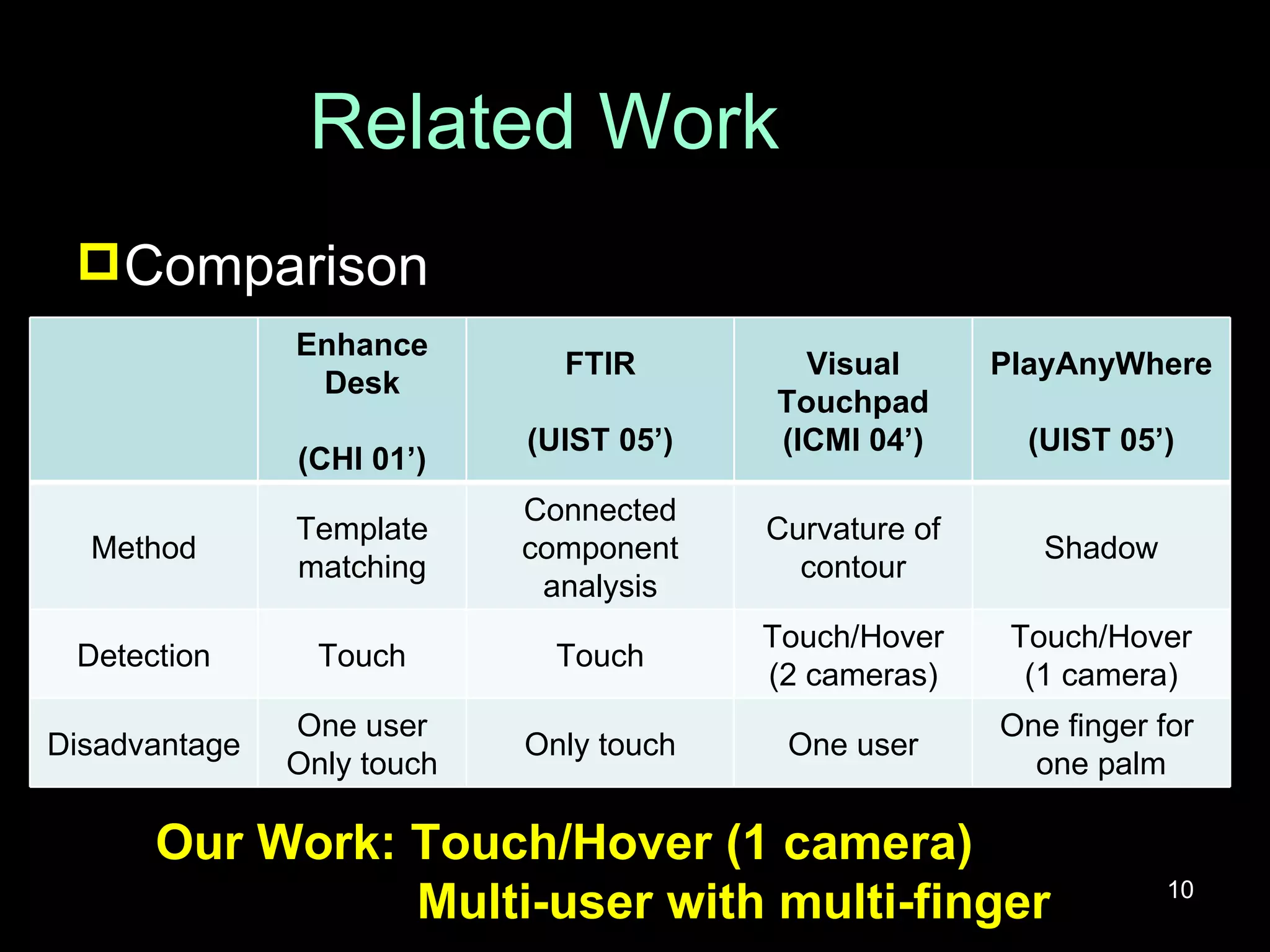 Related Work

Comparison

| | Enhance Desk (CHI 01’) | FTIR (UIST 05’) | Visual Touchpad (ICMI 04’) | PlayAnyWhere (UIST 05’) |
|---|---|---|---|---|
| Method | Template matching | Connected component analysis | Curvature of contour | Shadow |
| Detection | Touch | Touch | Touch/Hover (2 cameras) | Touch/Hover (1 camera) |
| Disadvantage | One user Only touch | Only touch | One user | One finger for one palm |

Our Work: Touch/Hover (1 camera)
Multi-user with multi-finger

10